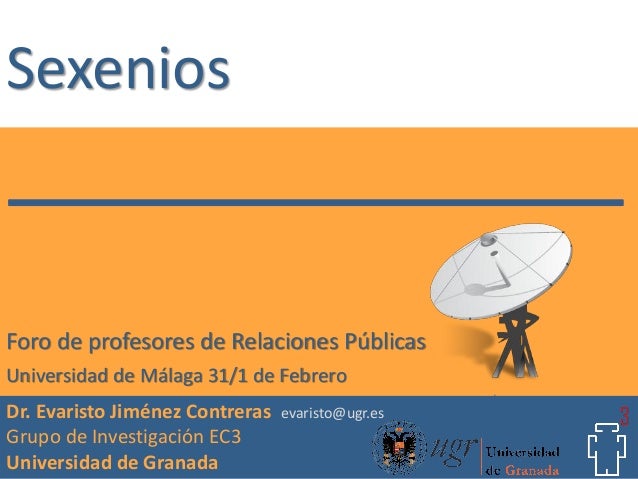 Sexenios

Foro de profesores de Relaciones Públicas

Universidad de Málaga 31/1 de Febrero

Dr. Evaristo Jiménez Contreras evaristo@ugr.es

Grupo de Investigación EC3

Universidad de Granada

ugr Universidad de Granada

3